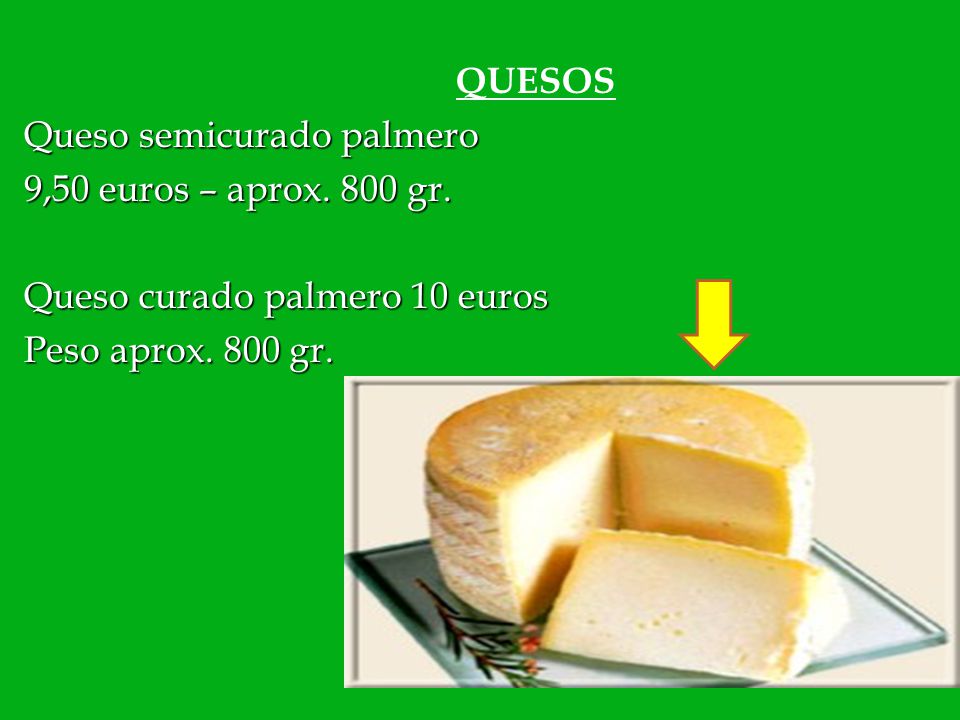 QUESOS

Queso semicurado palmero
9,50 euros – aprox. 800 gr.

Queso curado palmero 10 euros
Peso aprox. 800 gr.